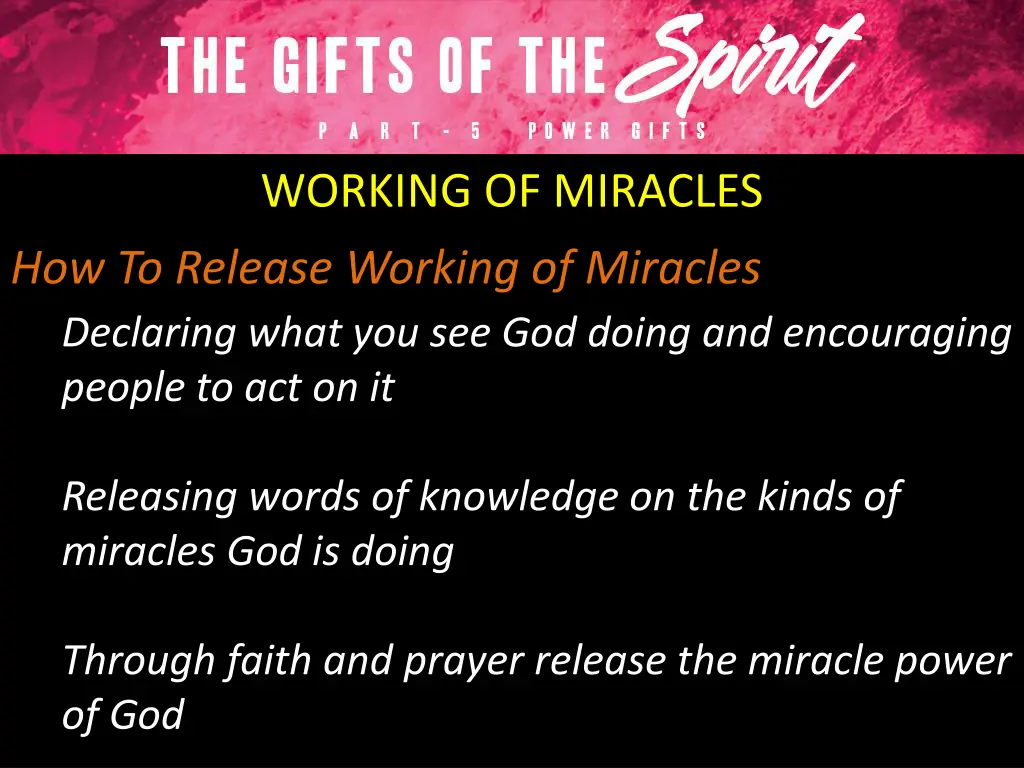 THE GIFTS OF THE Spirit
PART - 5 POWER GIFTS

WORKING OF MIRACLES

How To Release Working of Miracles

Declaring what you see God doing and encouraging people to act on it

Releasing words of knowledge on the kinds of miracles God is doing

Through faith and prayer release the miracle power of God